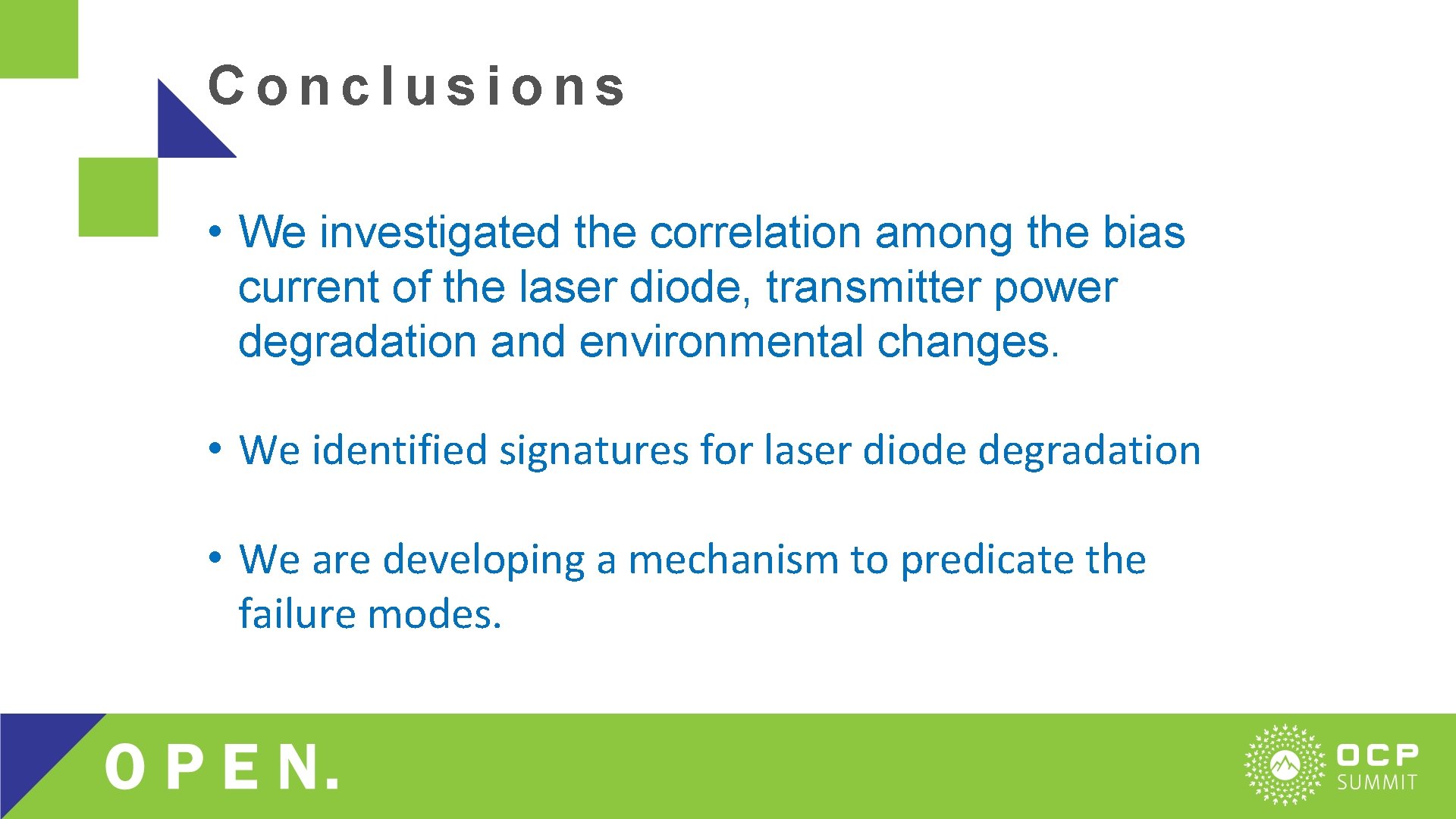 Conclusions

• We investigated the correlation among the bias current of the laser diode, transmitter power degradation and environmental changes.

• We identified signatures for laser diode degradation

• We are developing a mechanism to predicate the failure modes.

OPEN.

OCP SUMMIT